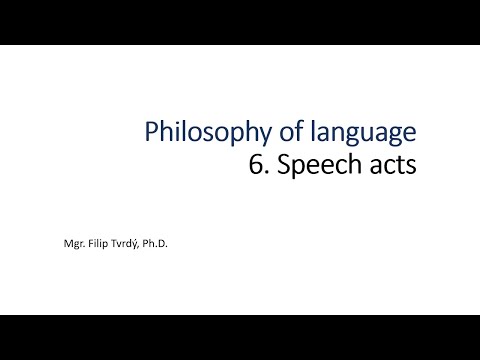 Philosophy of language
6. Speech acts

Mgr. Filip Tvrdý, Ph.D.